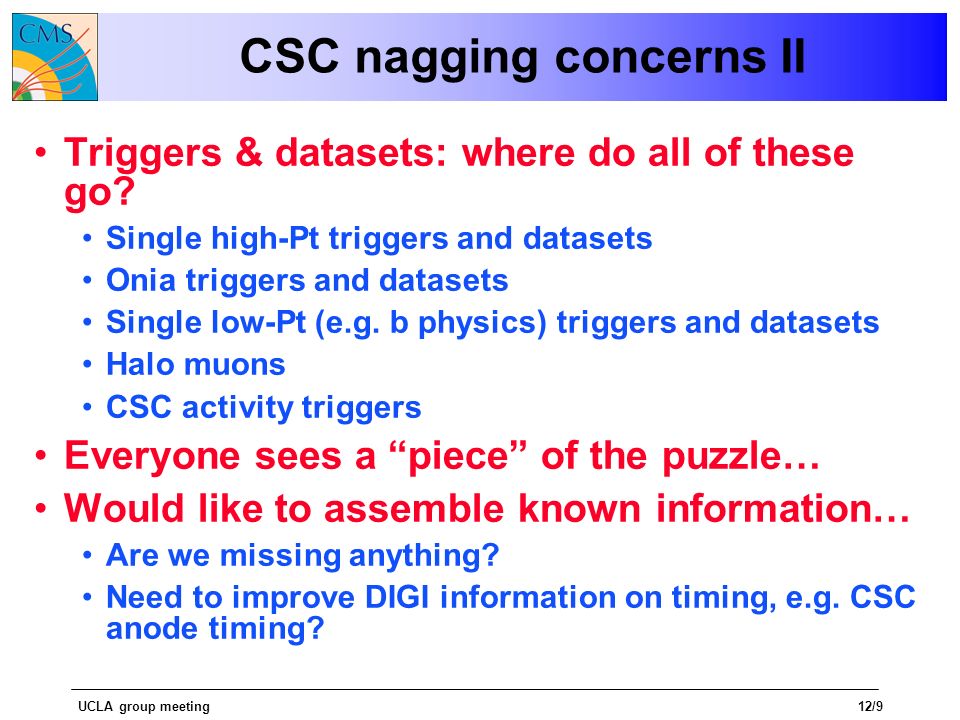 CMS

CSC nagging concerns II

• Triggers & datasets: where do all of these go?
  • Single high-Pt triggers and datasets
  • Onia triggers and datasets
  • Single low-Pt (e.g. b physics) triggers and datasets
  • Halo muons
  • CSC activity triggers
• Everyone sees a “piece” of the puzzle…
• Would like to assemble known information…
  • Are we missing anything?
  • Need to improve DIGI information on timing, e.g. CSC anode timing?

UCLA group meeting

12/9